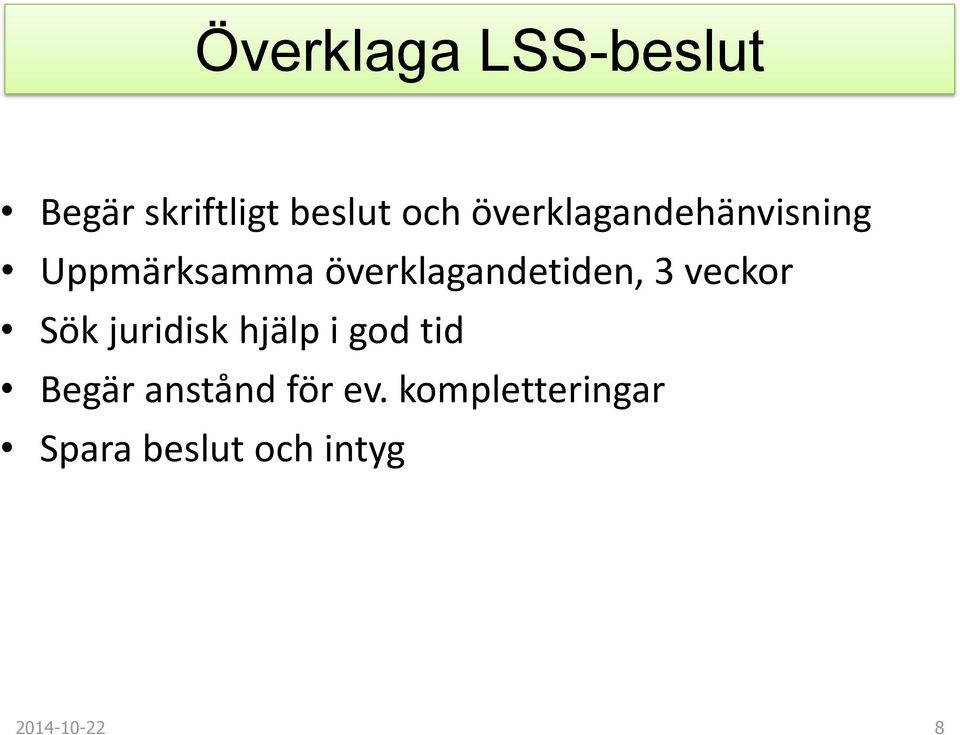 Överklaga LSS-beslut

• Begär skriftligt beslut och överklagandehänvisning
• Uppmärksamma överklagandetiden, 3 veckor
• Sök juridisk hjälp i god tid
• Begär anstånd för ev. kompletteringar
• Spara beslut och intyg

2014-10-22

8